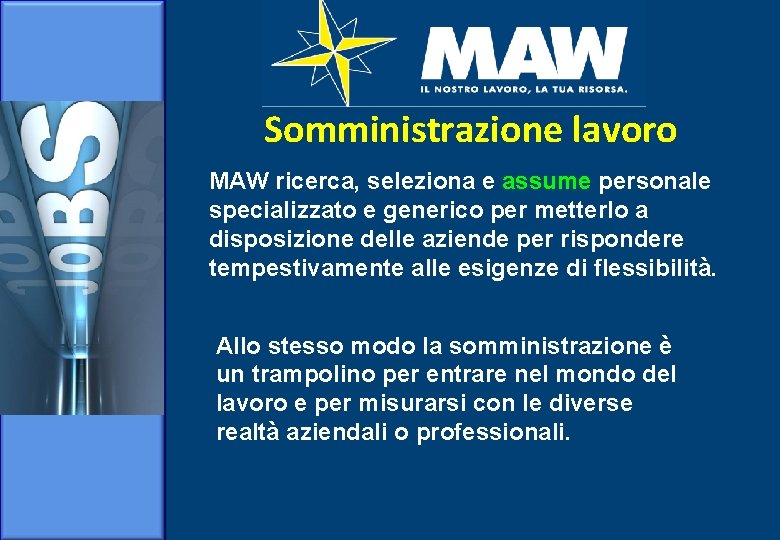 JOBS

MAW
IL NOSTRO LAVORO, LA TUA RISORSA.

Somministrazione lavoro

MAW ricerca, seleziona e assume personale specializzato e generico per metterlo a disposizione delle aziende per rispondere tempestivamente alle esigenze di flessibilità.

Allo stesso modo la somministrazione è un trampolino per entrare nel mondo del lavoro e per misurarsi con le diverse realtà aziendali o professionali.